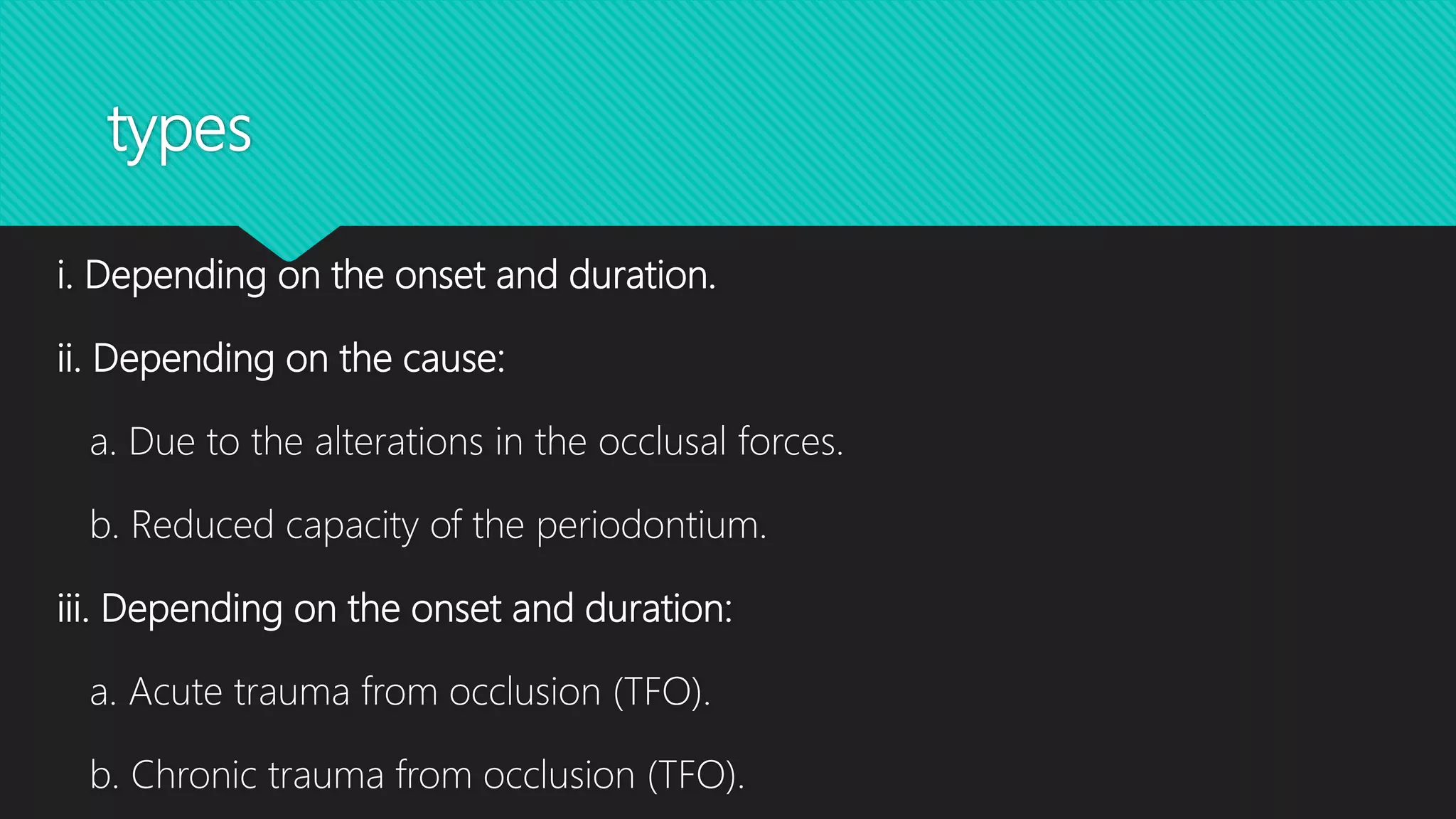 types

i. Depending on the onset and duration.

ii. Depending on the cause:

a. Due to the alterations in the occlusal forces.

b. Reduced capacity of the periodontium.

iii. Depending on the onset and duration:

a. Acute trauma from occlusion (TFO).

b. Chronic trauma from occlusion (TFO).